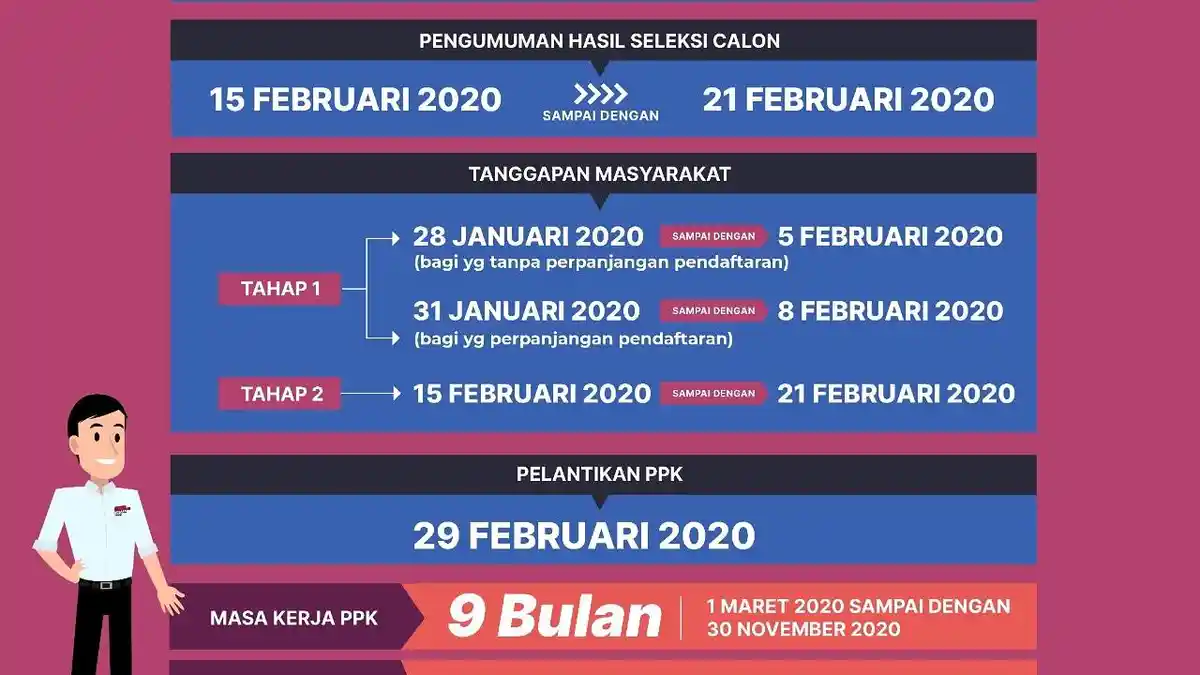 PENGUMUMAN HASIL SELEKSI CALON

15 FEBRUARI 2020 SAMPAI DENGAN 21 FEBRUARI 2020

TANGGAPAN MASYARAKAT

TAHAP 1

28 JANUARI 2020 SAMPAI DENGAN 5 FEBRUARI 2020
(bagi yg tanpa perpanjangan pendaftaran)

31 JANUARI 2020 SAMPAI DENGAN 8 FEBRUARI 2020
(bagi yg perpanjangan pendaftaran)

TAHAP 2

15 FEBRUARI 2020 SAMPAI DENGAN 21 FEBRUARI 2020

PELANTIKAN PPK

29 FEBRUARI 2020

MASA KERJA PPK

9 Bulan

1 MARET 2020 SAMPAI DENGAN 30 NOVEMBER 2020